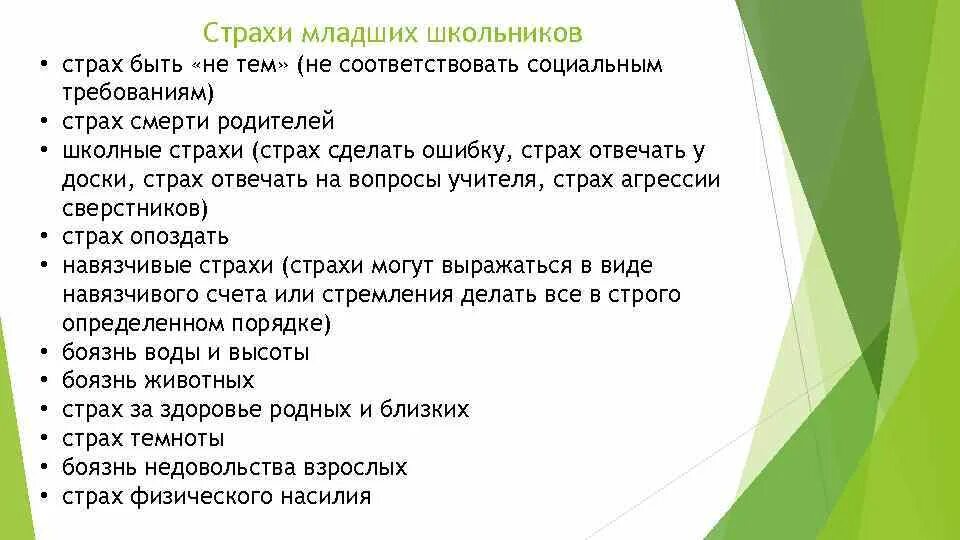 Страхи младших школьников

• страх быть «не тем» (не соответствовать социальным требованиям)
• страх смерти родителей
• школьные страхи (страх сделать ошибку, страх отвечать у доски, страх отвечать на вопросы учителя, страх агрессии сверстников)
• страх опоздать
• навязчивые страхи (страхи могут выражаться в виде навязчивого счета или стремления делать все в строго определенном порядке)
• боязнь воды и высоты
• боязнь животных
• страх за здоровье родных и близких
• страх темноты
• боязнь недовольства взрослых
• страх физического насилия